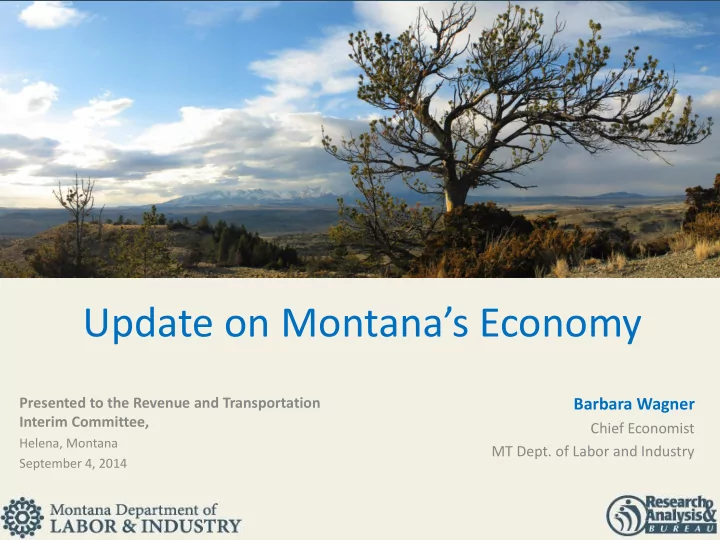 Update on Montana's Economy

Presented to the Revenue and Transportation Interim Committee,
Helena, Montana
September 4, 2014

Barbara Wagner
Chief Economist
MT Dept. of Labor and Industry

Montana Department of
LABOR & INDUSTRY

Research & Analysis
BUREAU